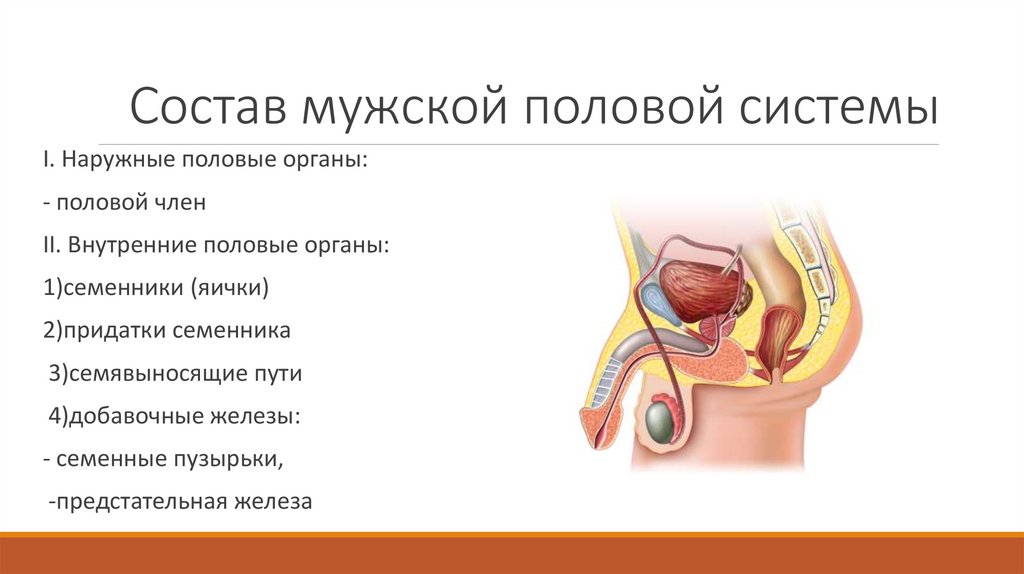 Состав мужской половой системы

I. Наружные половые органы:

- половой член

II. Внутренние половые органы:

1)семенники (яички)

2)придатки семенника

3)семявыносящие пути

4)добавочные железы:

- семенные пузырьки,

-предстательная железа